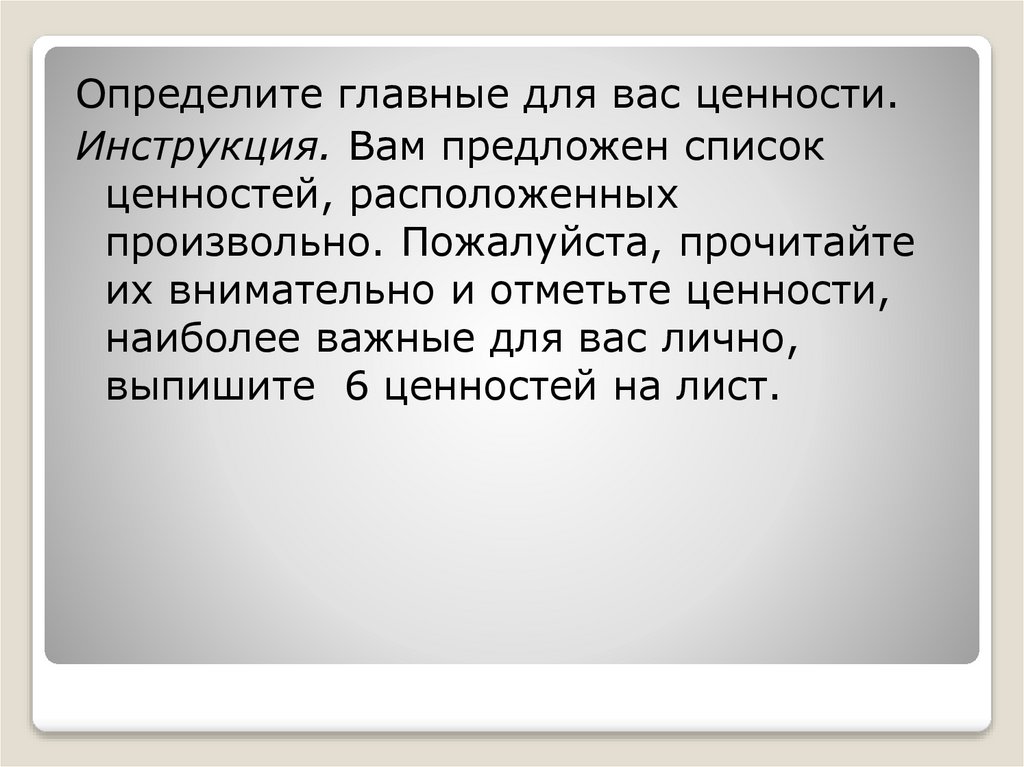 Определите главные для вас ценности.

Инструкция. Вам предложен список ценностей, расположенных произвольно. Пожалуйста, прочитайте их внимательно и отметьте ценности, наиболее важные для вас лично, выпишите 6 ценностей на лист.